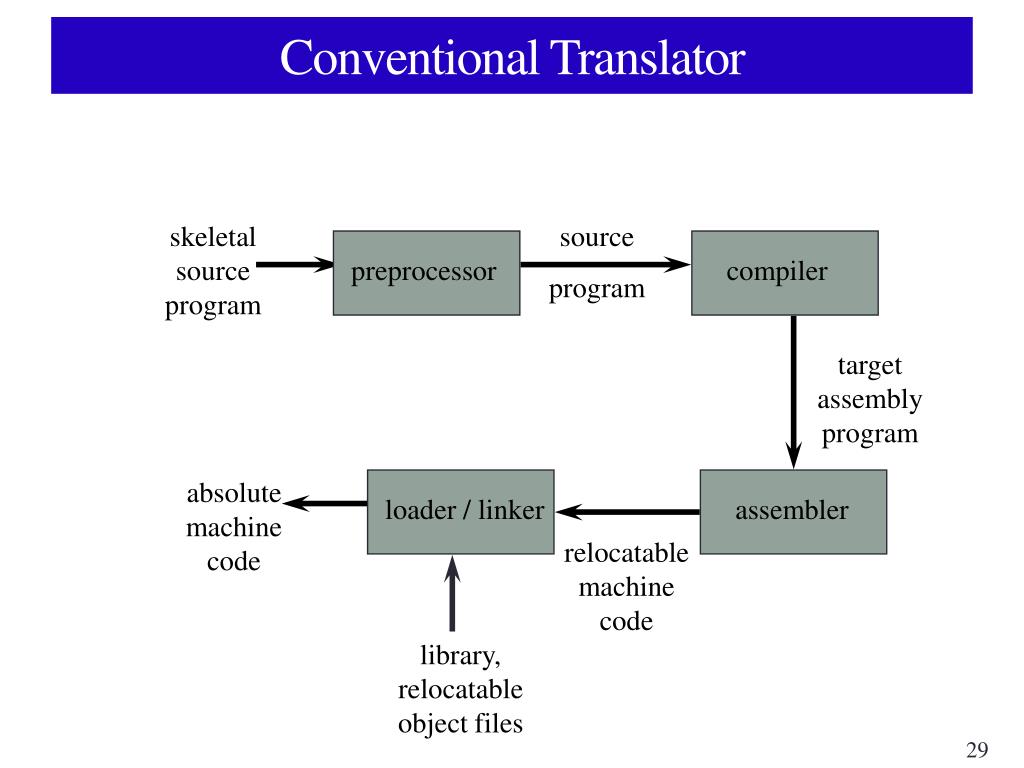 Conventional Translator

skeletal source program

preprocessor

source program

compiler

target assembly program

assembler

relocatable machine code

loader / linker

absolute machine code

library, relocatable object files

29